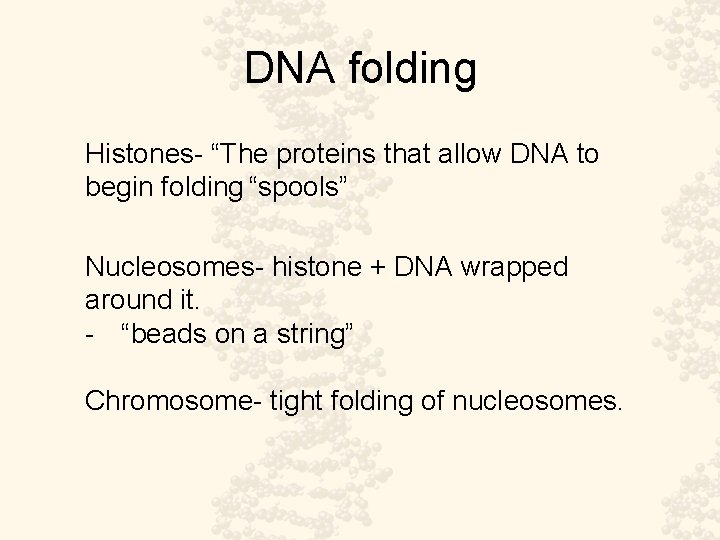 DNA folding

Histones- “The proteins that allow DNA to begin folding “spools”

Nucleosomes- histone + DNA wrapped around it.
- “beads on a string”

Chromosome- tight folding of nucleosomes.